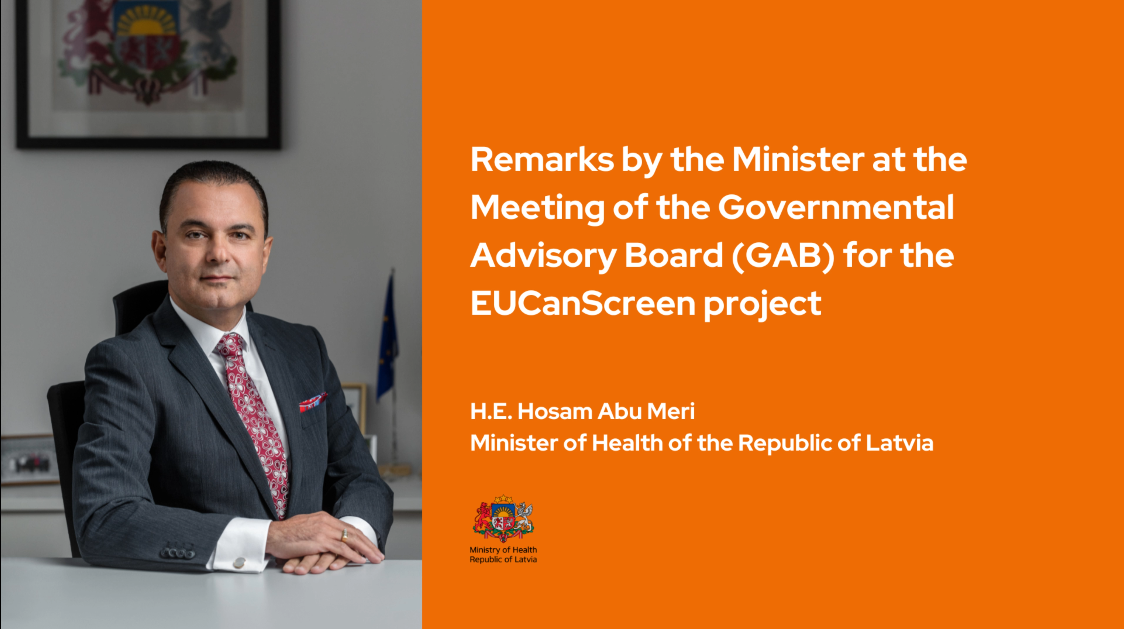 Remarks by the Minister at the Meeting of the Governmental Advisory Board (GAB) for the EUCanScreen project

H.E. Hosam Abu Meri
Minister of Health of the Republic of Latvia

Ministry of Health
Republic of Latvia